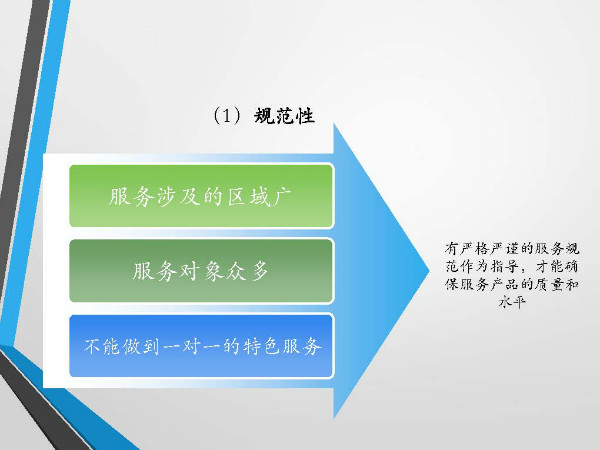 （1）规范性

服务涉及的区域广

服务对象众多

不能做到一对一的特色服务

有严格严谨的服务规范作为指导，才能确保服务产品的质量和水平